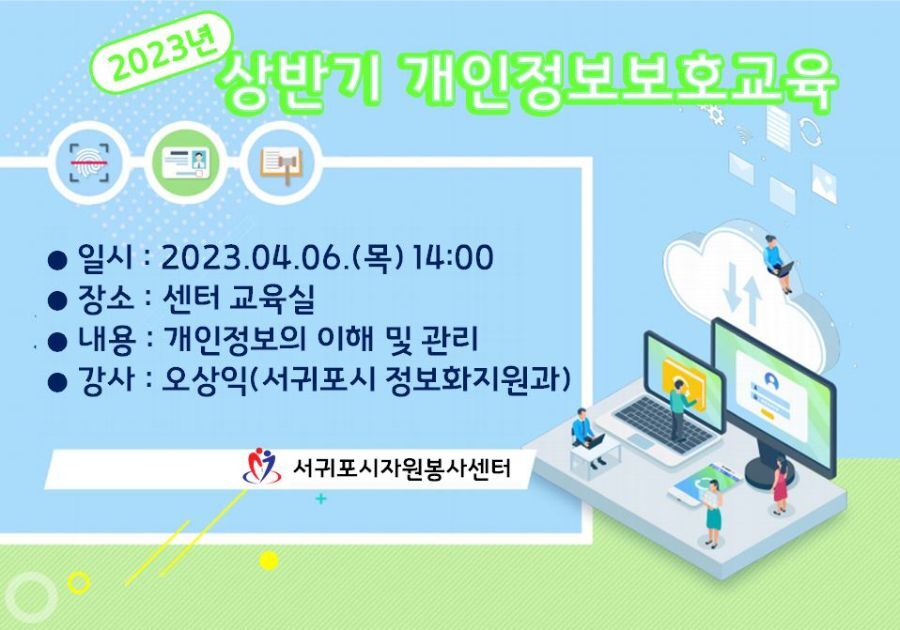 2023년
상반기 개인정보보호교육

● 일시 : 2023.04.06.(목) 14:00
● 장소 : 센터 교육실
● 내용 : 개인정보의 이해 및 관리
● 강사 : 오상익(서귀포시 정보화지원과)

서귀포시자원봉사센터